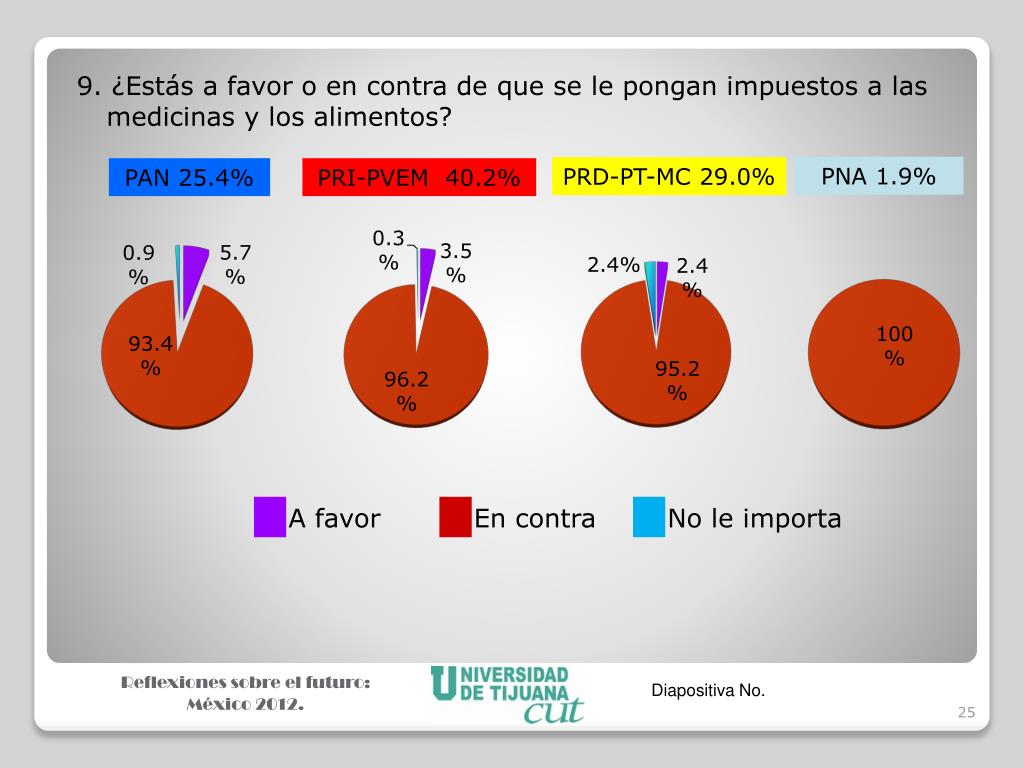 9. ¿Estás a favor o en contra de que se le pongan impuestos a las medicinas y los alimentos?

PAN 25.4%

PRI-PVEM 40.2%

PRD-PT-MC 29.0%

PNA 1.9%

0.9 %

5.7 %

93.4 %

0.3 %

3.5 %

96.2 %

2.4%

2.4 %

95.2 %

100 %

A favor

En contra

No le importa

Reflexiones sobre el futuro: México 2012.

UNIVERSIDAD DE TIJUANA cut

Diapositiva No.

25